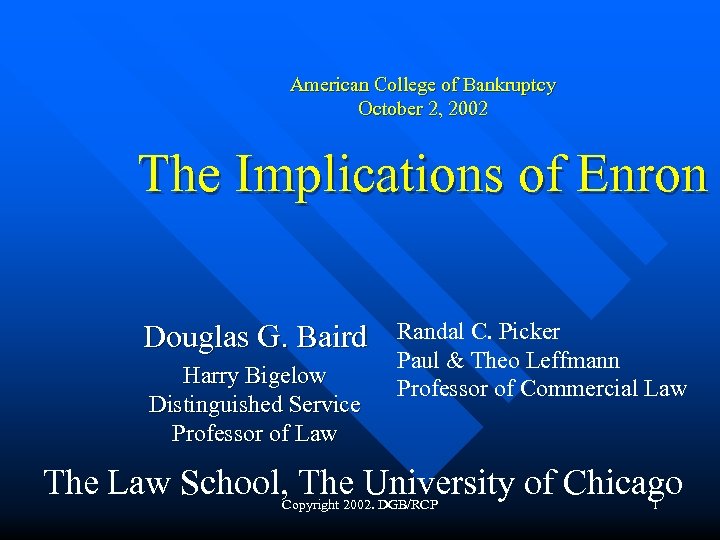 American College of Bankruptcy
October 2, 2002

The Implications of Enron

Douglas G. Baird
Harry Bigelow
Distinguished Service
Professor of Law

Randal C. Picker
Paul & Theo Leffmann
Professor of Commercial Law

The Law School, The University of Chicago

Copyright 2002. DGB/RCP

1